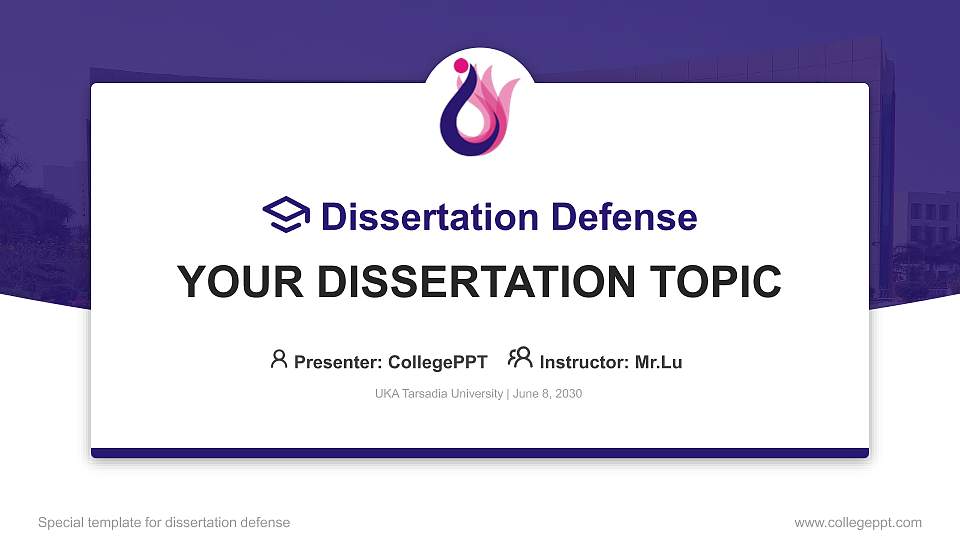 Dissertation Defense

YOUR DISSERTATION TOPIC

Presenter: CollegePPT Instructor: Mr.Lu

UKA Tarsadia University | June 8, 2030

Special template for dissertation defense

www.collegeppt.com